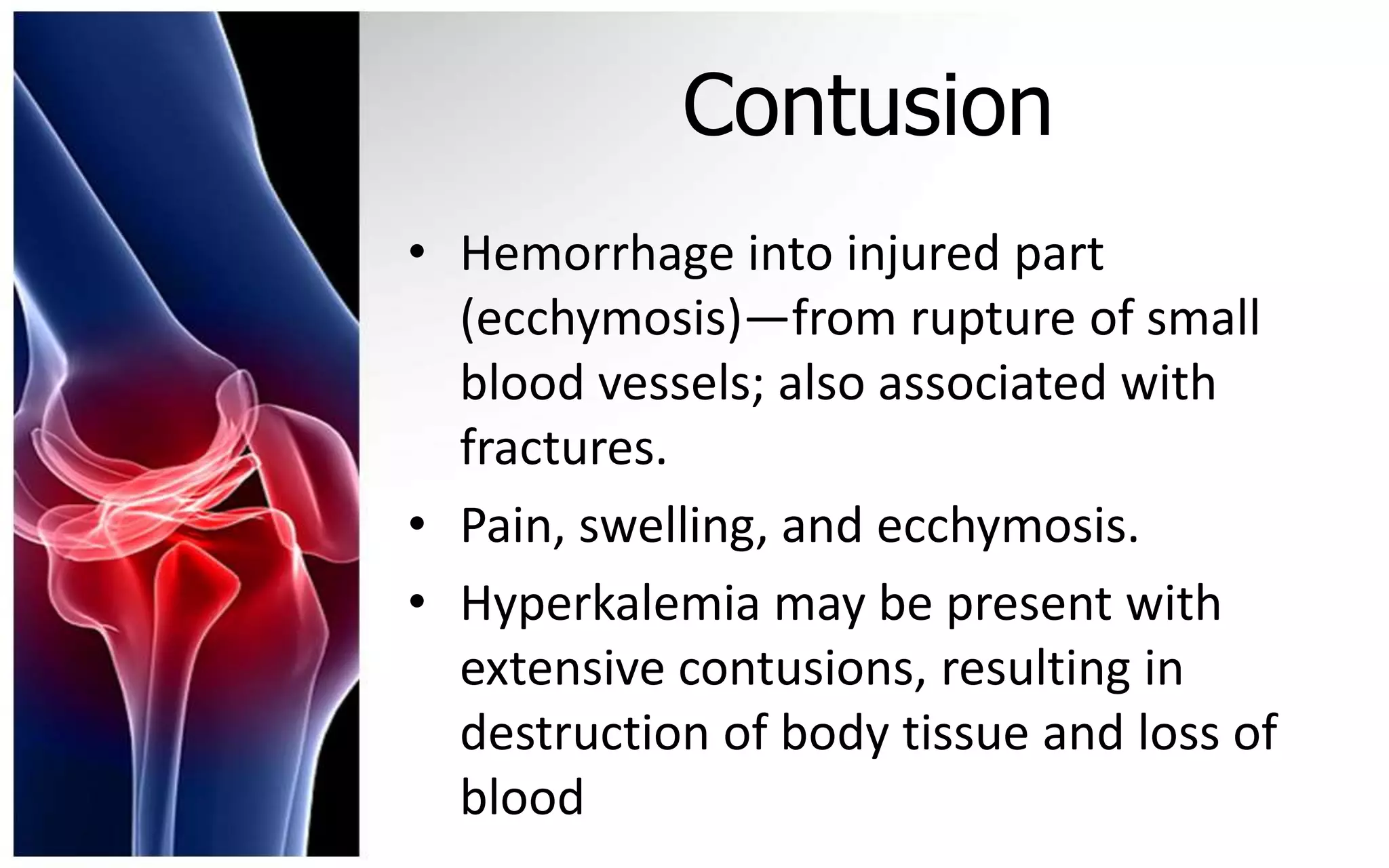 Contusion

• Hemorrhage into injured part (ecchymosis)—from rupture of small blood vessels; also associated with fractures.

• Pain, swelling, and ecchymosis.

• Hyperkalemia may be present with extensive contusions, resulting in destruction of body tissue and loss of blood